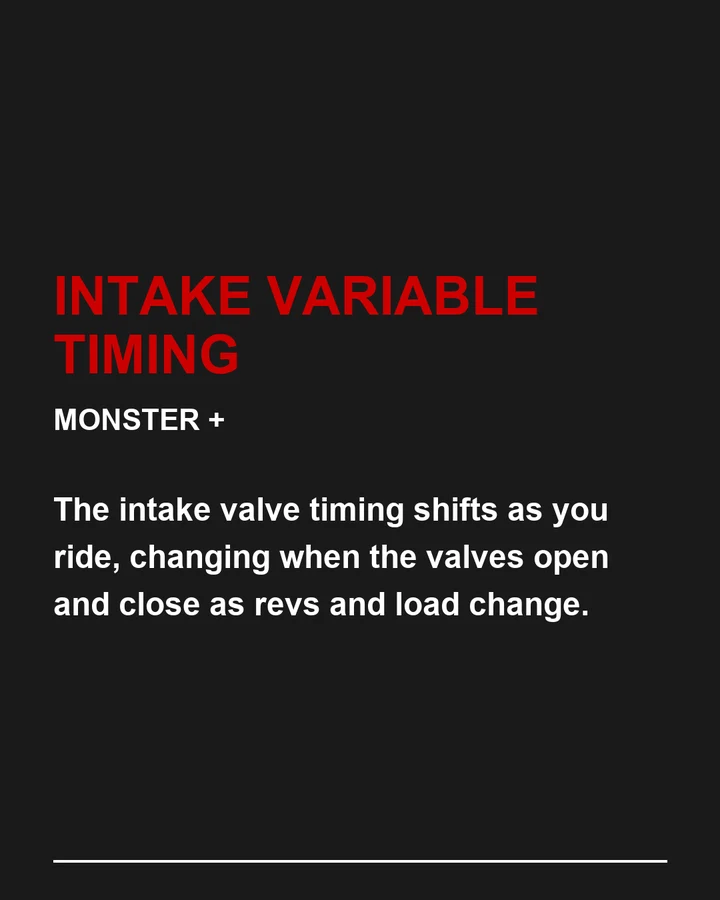 INTAKE VARIABLE TIMING

MONSTER +

The intake valve timing shifts as you ride, changing when the valves open and close as revs and load change.